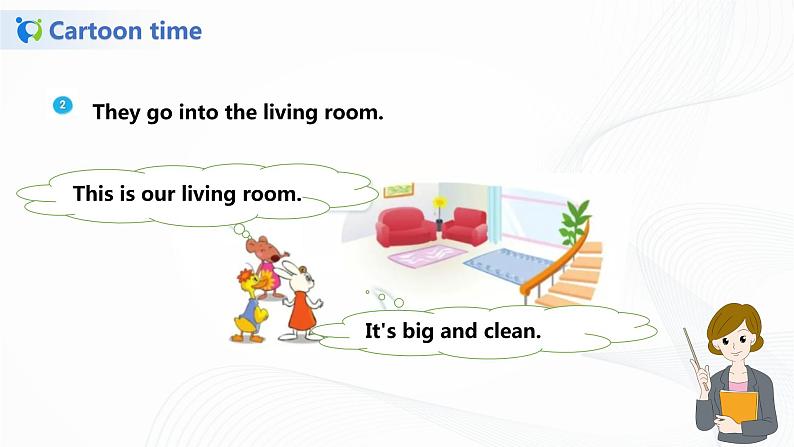 Cartoon time

2 They go into the living room.

This is our living room.

It's big and clean.